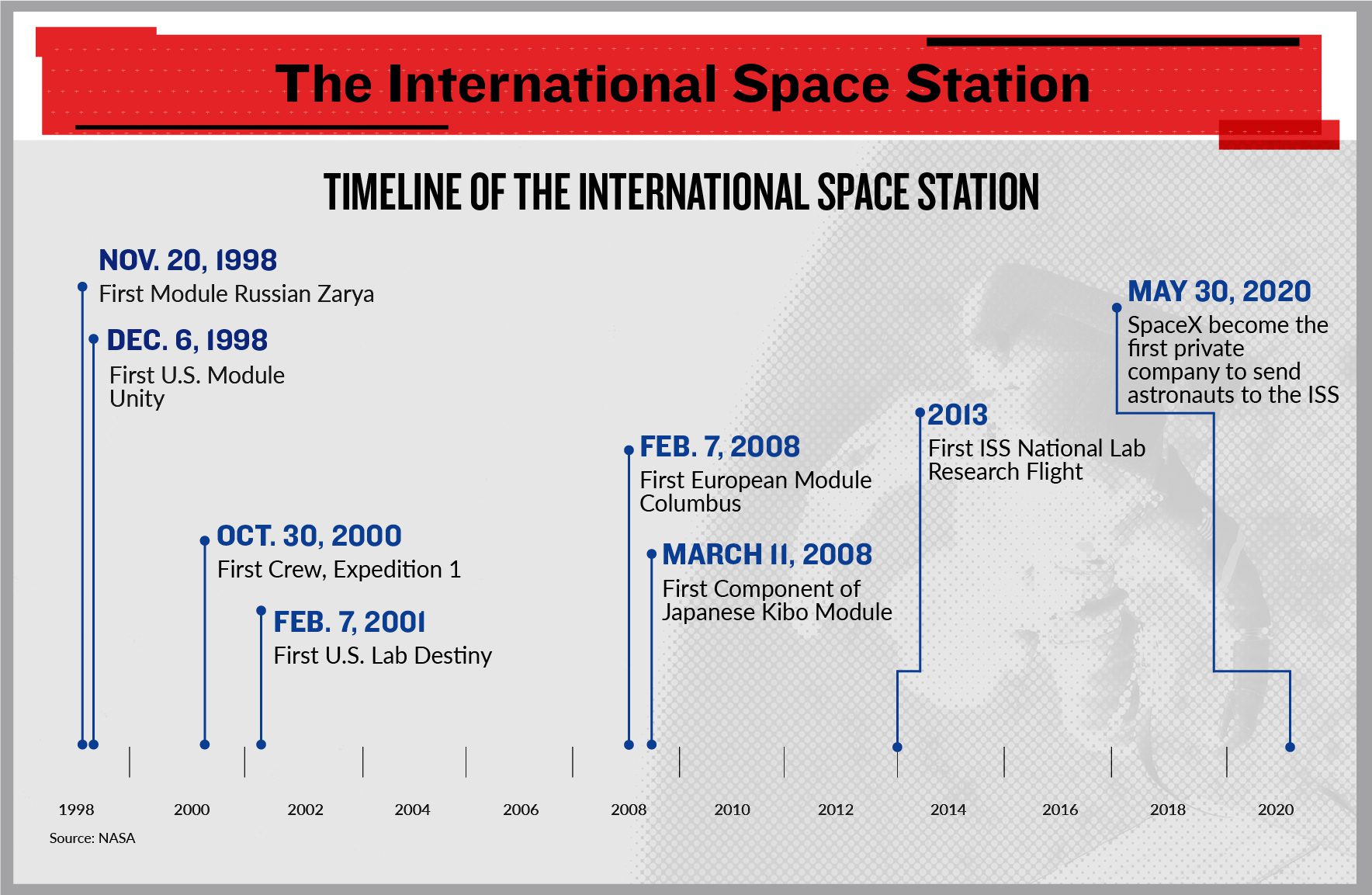 The International Space Station

TIMELINE OF THE INTERNATIONAL SPACE STATION

NOV. 20, 1998
First Module Russian Zarya

DEC. 6, 1998
First U.S. Module Unity

OCT. 30, 2000
First Crew, Expedition 1

FEB. 7, 2001
First U.S. Lab Destiny

FEB. 7, 2008
First European Module Columbus

MARCH 11, 2008
First Component of Japanese Kibo Module

2013
First ISS National Lab Research Flight

MAY 30, 2020
SpaceX become the first private company to send astronauts to the ISS

1998 2000 2002 2004 2006 2008 2010 2012 2014 2016 2018 2020

Source: NASA